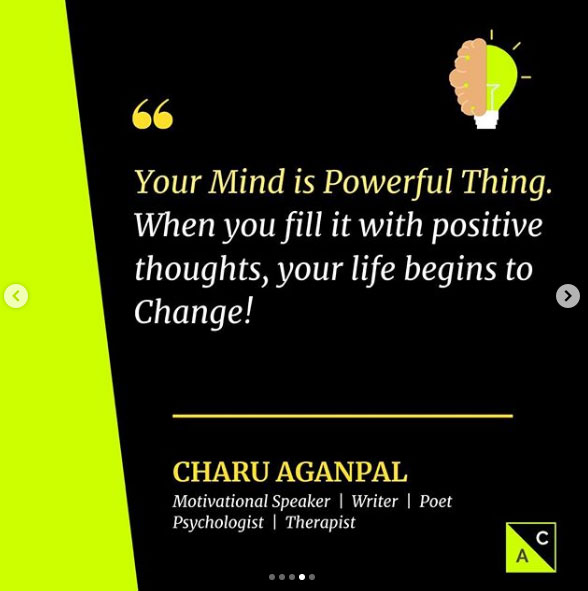 “

Your Mind is Powerful Thing. When you fill it with positive thoughts, your life begins to Change!

CHARU AGANPAL

Motivational Speaker | Writer | Poet
Psychologist | Therapist

C
A